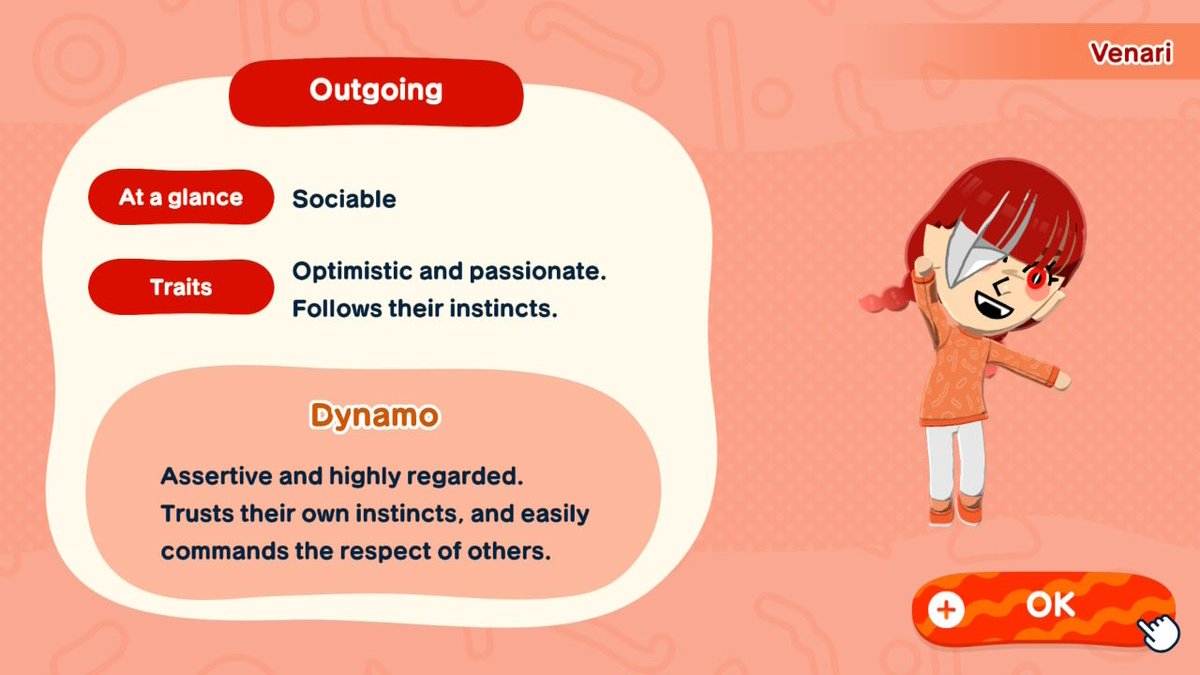 Venari

Outgoing

At a glance Sociable

Traits Optimistic and passionate. Follows their instincts.

Dynamo

Assertive and highly regarded. Trusts their own instincts, and easily commands the respect of others.

+ OK